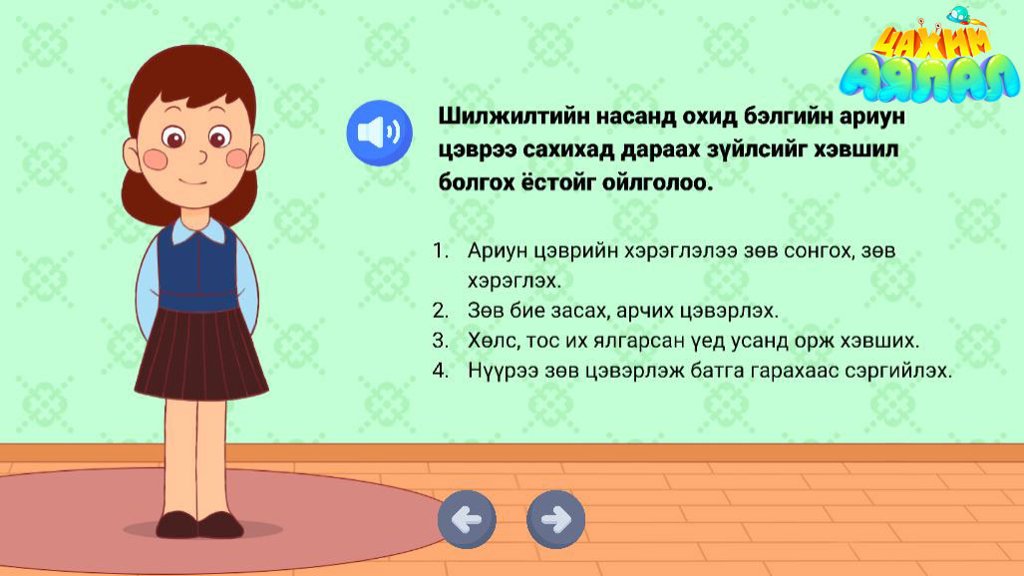 ЦАХИМ АЯЛАЛ

Шилжилтийн насанд охид бэлгийн ариун цэврээ сахихад дараах зүйлсийг хэвшил болгох ёстойг ойлголоо.

1. Ариун цэврийн хэрэглэлээ зөв сонгох, зөв хэрэглэх.
2. Зөв бие засах, арчих цэвэрлэх.
3. Хөлс, тос их ялгарсан үед усанд орж хэвших.
4. Нүүрээ зөв цэвэрлэж батга гарахаас сэргийлэх.